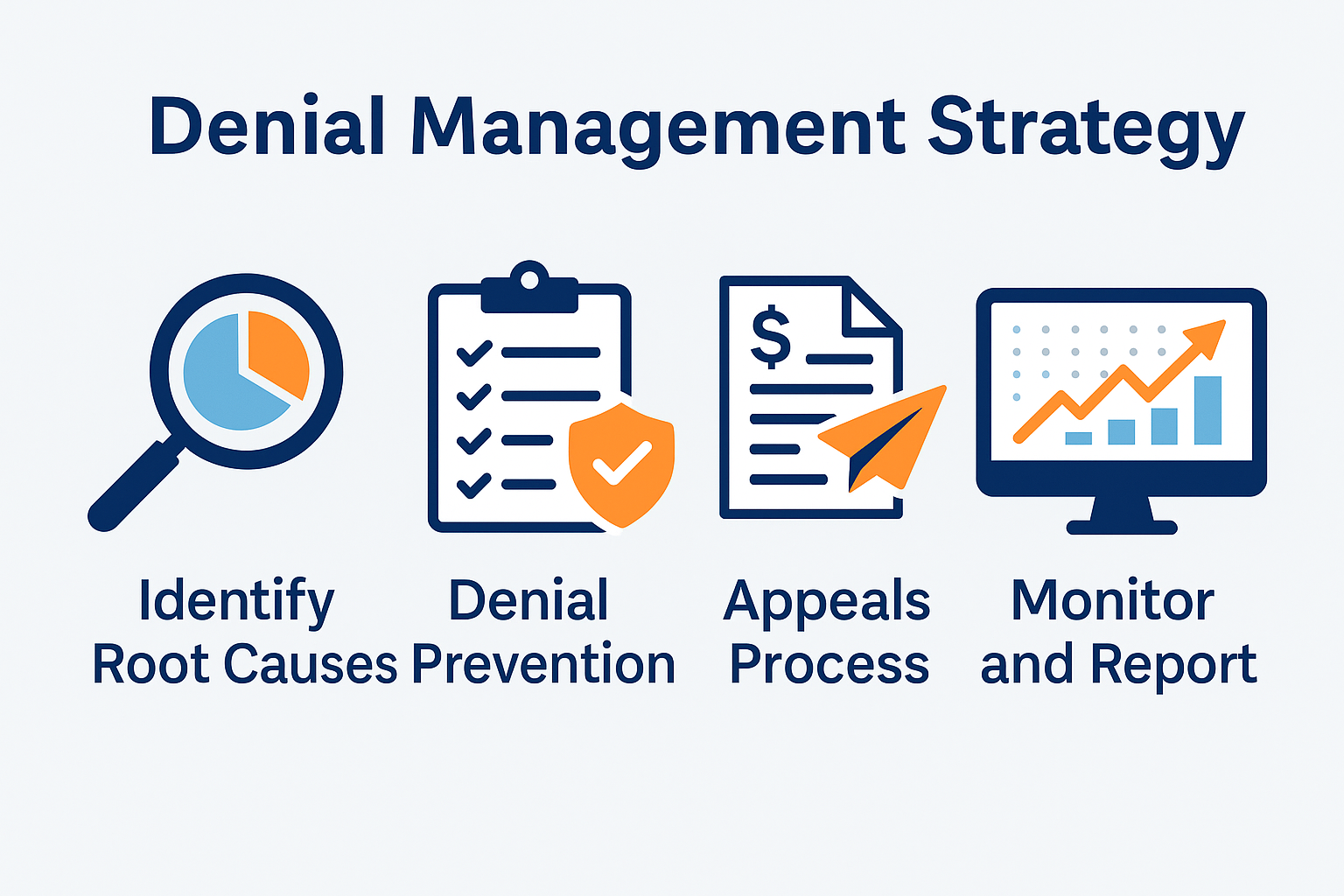 Denial Management Strategy

$

Identify Root Causes

Denial Prevention

Appeals Process

Monitor and Report